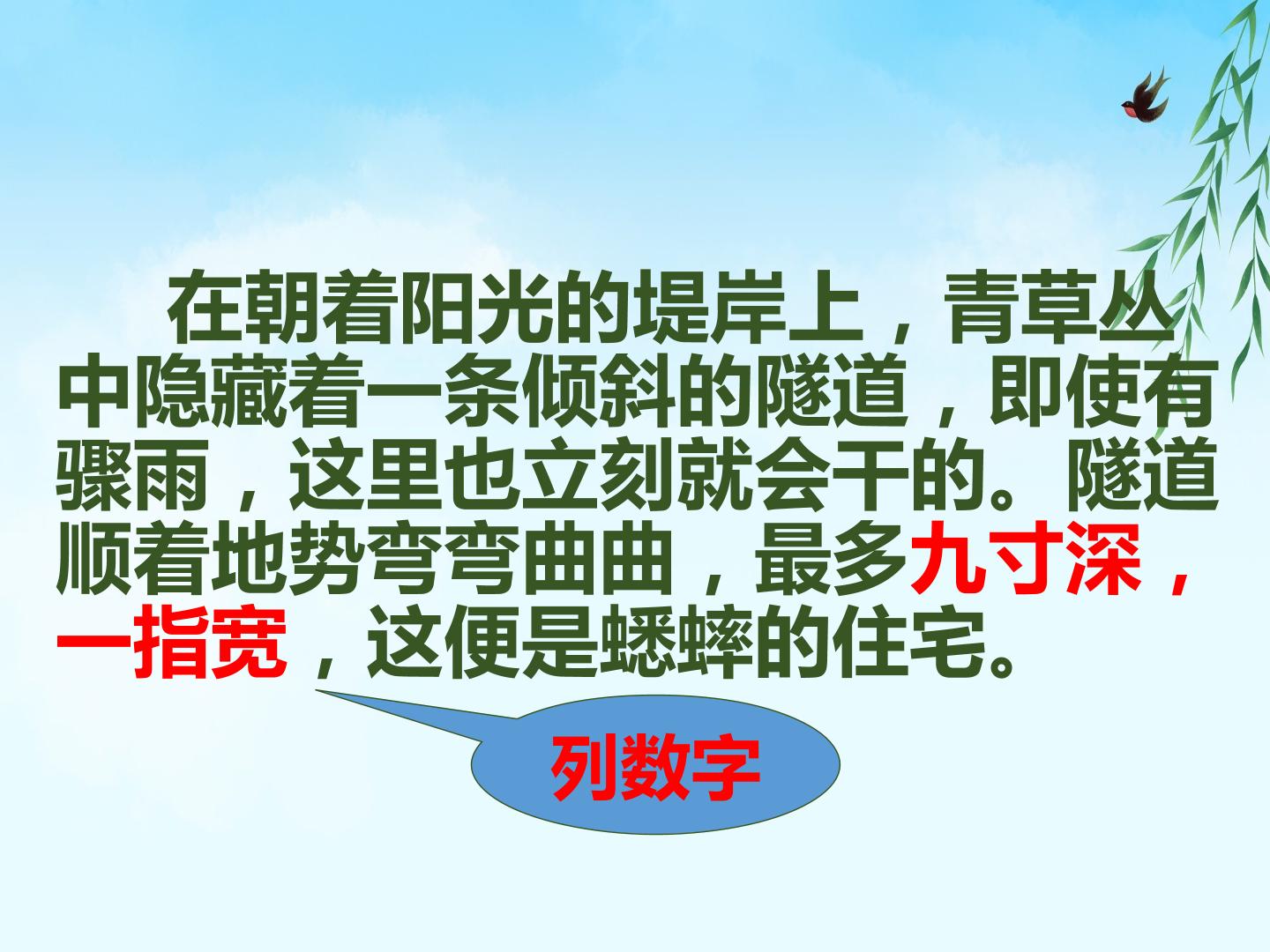 在朝着阳光的堤岸上，青草丛中隐藏着一条倾斜的隧道，即使有骤雨，这里也立刻就会干的。隧道顺着地势弯弯曲曲，最多九寸深，一指宽，这便是蟋蟀的住宅。

列数字